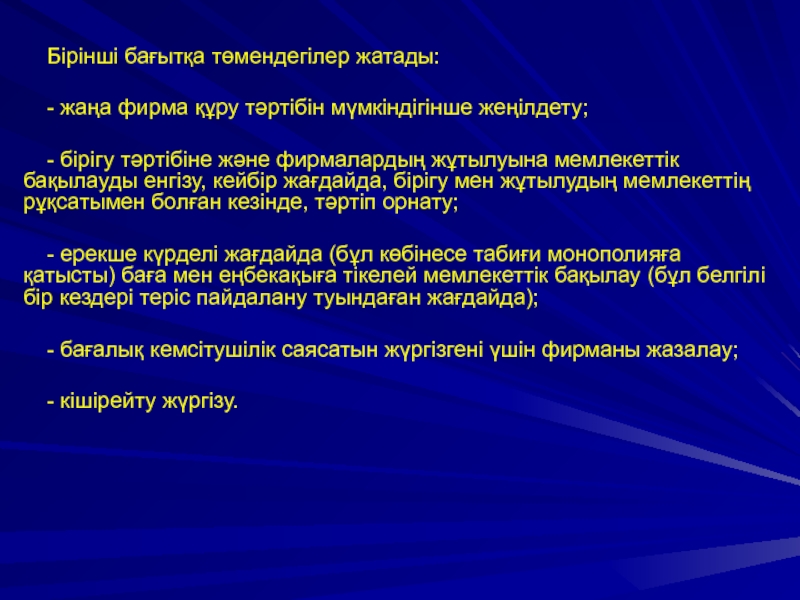 Бірінші бағытқа төмендегілер жатады:

- жаңа фирма құру тәртібін мүмкіндігінше жеңілдету;

- бірігу тәртібіне және фирмалардың жұтылуына мемлекеттік бақылауды енгізу, кейбір жағдайда, бірігу мен жұтылудың мемлекеттің рұқсатымен болған кезінде, тәртіп орнату;

- ерекше күрделі жағдайда (бұл көбінесе табиғи монополияға қатысты) баға мен еңбекақыға тікелей мемлекеттік бақылау (бұл белгілі бір кездері теріс пайдалану туындаған жағдайда);

- бағалық кемсітушілік саясатын жүргізгені үшін фирманы жазалау;

- кішірейту жүргізу.